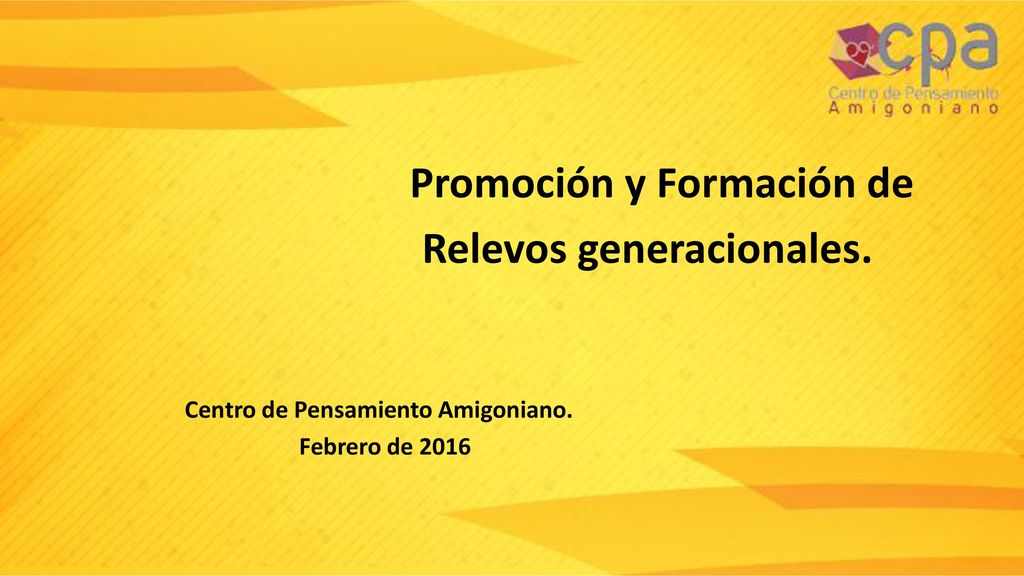 cpa
Centro de Pensamiento
Amigoniano

Promoción y Formación de Relevos generacionales.

Centro de Pensamiento Amigoniano.
Febrero de 2016